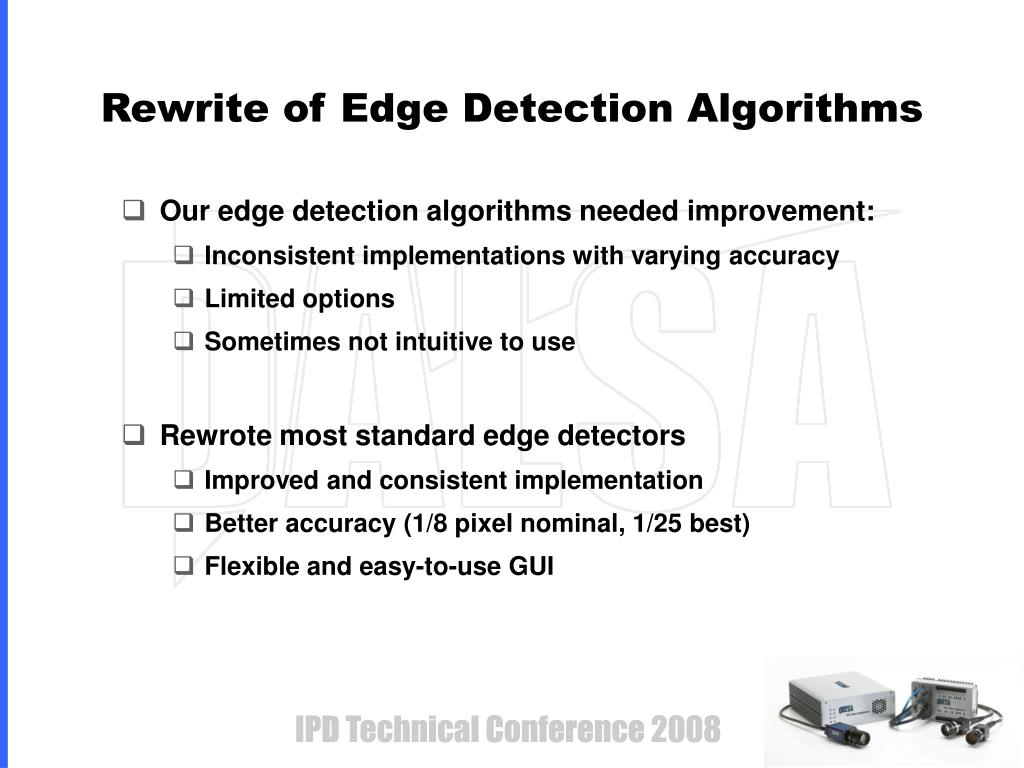 Rewrite of Edge Detection Algorithms

❑ Our edge detection algorithms needed improvement:
❑ Inconsistent implementations with varying accuracy
❑ Limited options
❑ Sometimes not intuitive to use

❑ Rewrote most standard edge detectors
❑ Improved and consistent implementation
❑ Better accuracy (1/8 pixel nominal, 1/25 best)
❑ Flexible and easy-to-use GUI

DALSA

IPD Technical Conference 2008